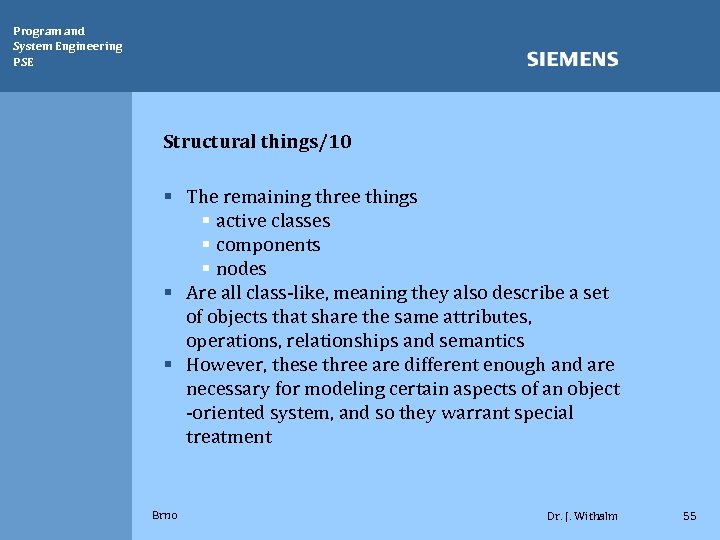 Program and
System Engineering
PSE

SIEMENS

Structural things/10

▪ The remaining three things
  ▪ active classes
  ▪ components
  ▪ nodes
▪ Are all class-like, meaning they also describe a set of objects that share the same attributes, operations, relationships and semantics
▪ However, these three are different enough and are necessary for modeling certain aspects of an object -oriented system, and so they warrant special treatment

Brno

Dr. J. Withalm

55